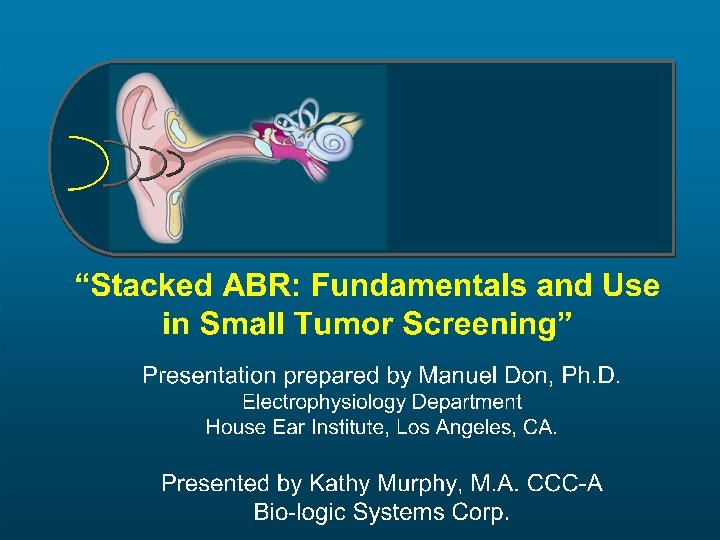 “Stacked ABR: Fundamentals and Use in Small Tumor Screening”

Presentation prepared by Manuel Don, Ph.D.
Electrophysiology Department
House Ear Institute, Los Angeles, CA.

Presented by Kathy Murphy, M.A. CCC-A
Bio-logic Systems Corp.